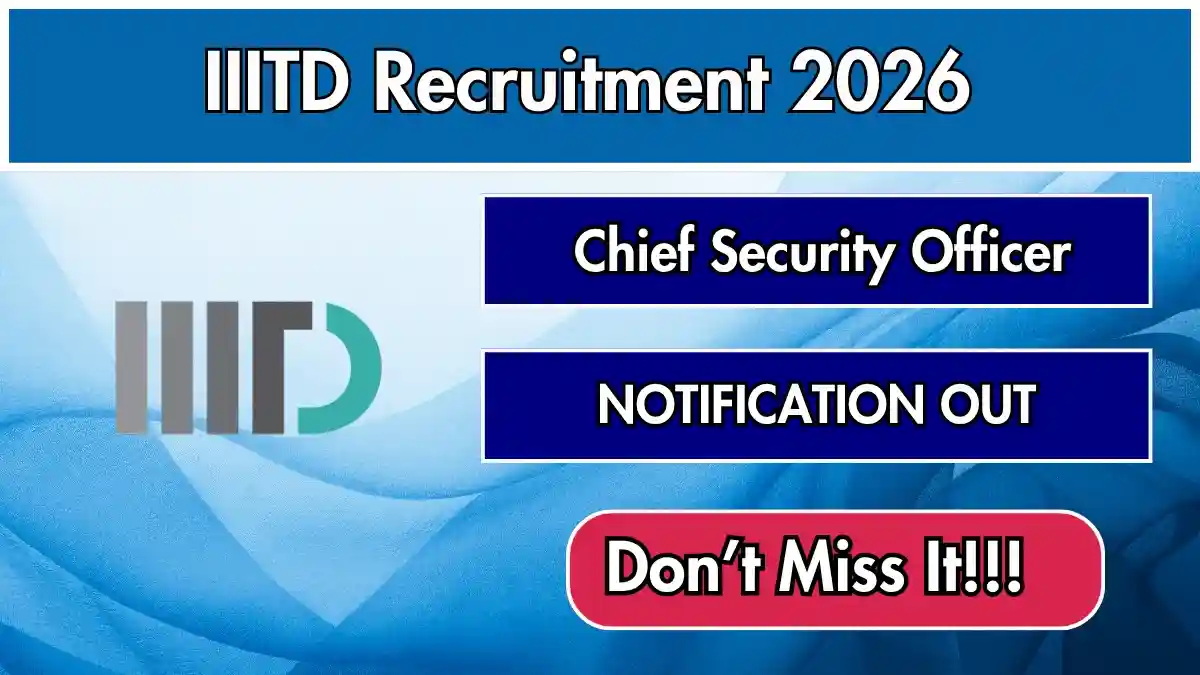 IIITD Recruitment 2026

IIITD

Chief Security Officer

NOTIFICATION OUT

Don't Miss It!!!